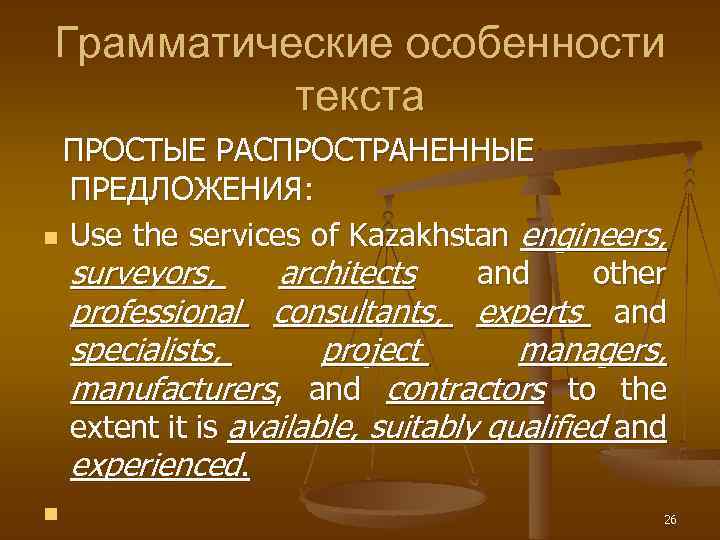 Грамматические особенности текста

ПРОСТЫЕ РАСПРОСТРАНЕННЫЕ ПРЕДЛОЖЕНИЯ:

Use the services of Kazakhstan engineers, surveyors, architects and other professional consultants, experts and specialists, project managers, manufacturers, and contractors to the extent it is available, suitably qualified and experienced.

26